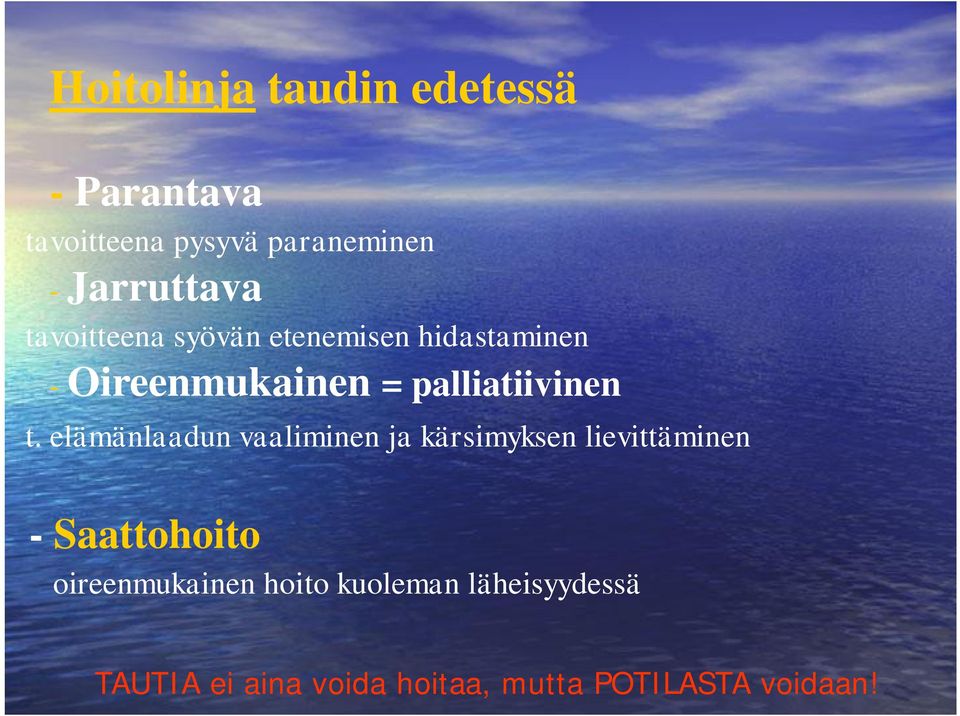 Hoitolinja taudin edetessä

- Parantava
tavoitteena pysyvä paraneminen
- Jarruttava
tavoitteena syövän etenemisen hidastaminen
- Oireenmukainen = palliatiivinen
t. elämänlaadun vaaliminen ja kärsimyksen lievittäminen

- Saattohoito
oireenmukainen hoito kuoleman läheisyydessä

TAUTIA ei aina voida hoitaa, mutta POTILASTA voidaan!